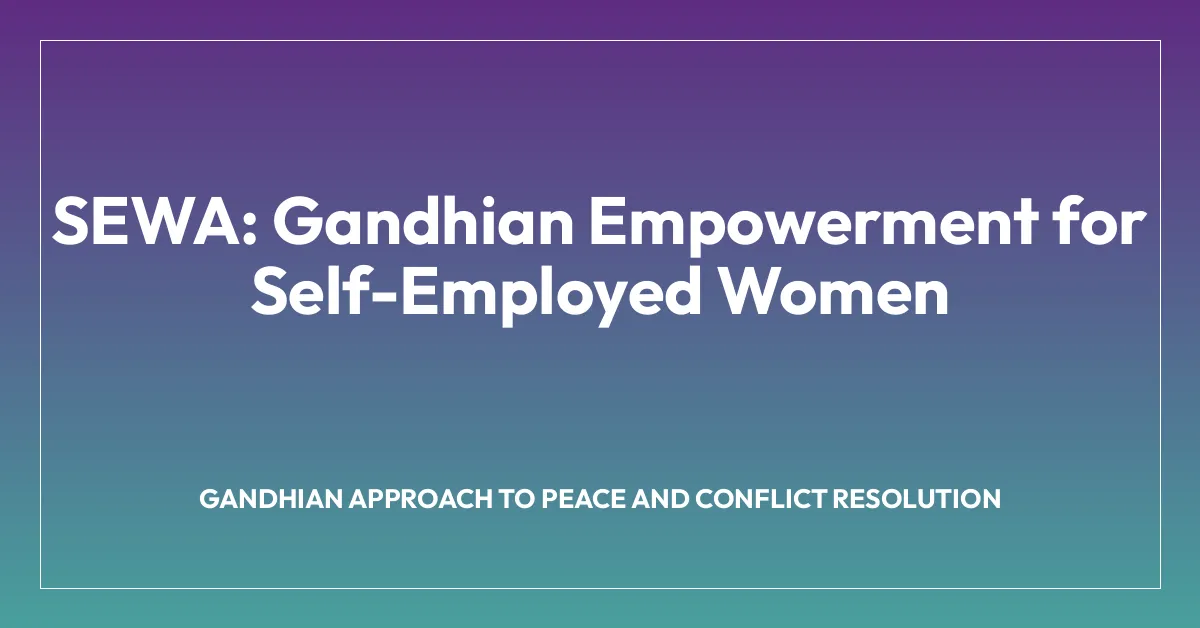 SEWA: Gandhian Empowerment for Self-Employed Women

GANDHIAN APPROACH TO PEACE AND CONFLICT RESOLUTION